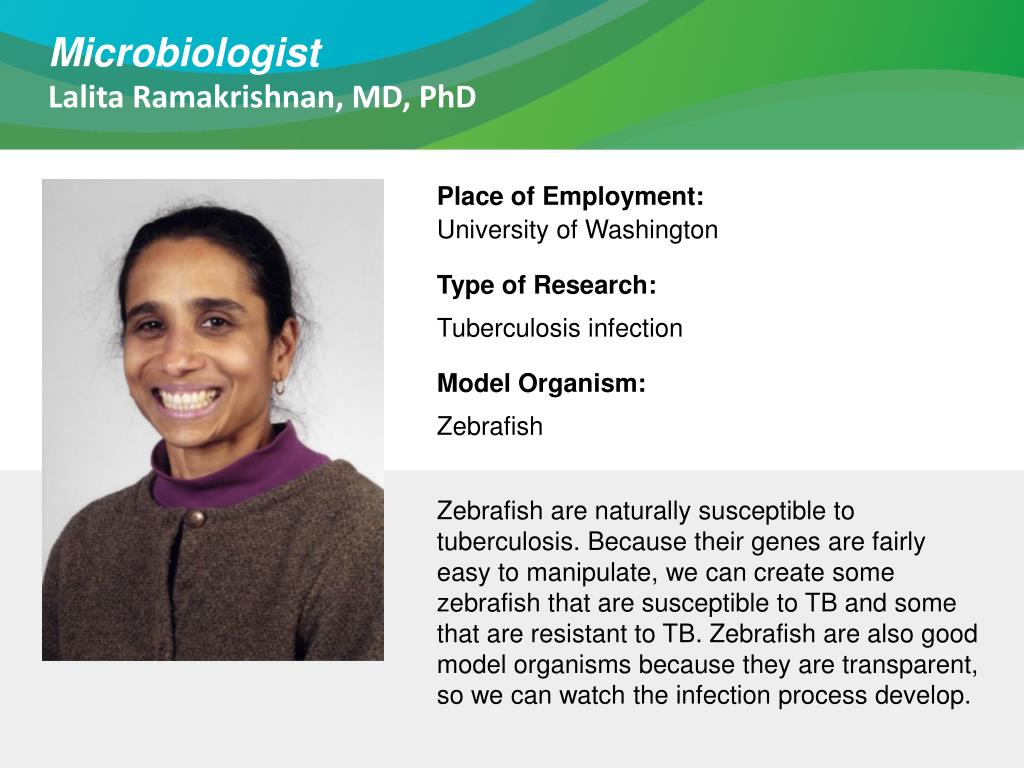 Microbiologist
Lalita Ramakrishnan, MD, PhD

Place of Employment:
University of Washington

Type of Research:
Tuberculosis infection

Model Organism:
Zebrafish

Zebrafish are naturally susceptible to tuberculosis. Because their genes are fairly easy to manipulate, we can create some zebrafish that are susceptible to TB and some that are resistant to TB. Zebrafish are also good model organisms because they are transparent, so we can watch the infection process develop.